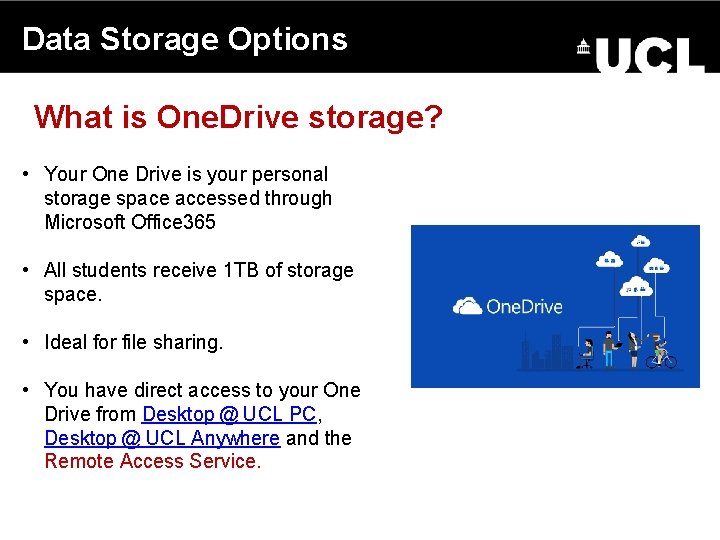 Data Storage Options

UCL

What is OneDrive storage?

• Your One Drive is your personal storage space accessed through Microsoft Office365

• All students receive 1TB of storage space.

• Ideal for file sharing.

• You have direct access to your One Drive from Desktop @ UCL PC, Desktop @ UCL Anywhere and the Remote Access Service.

OneDrive